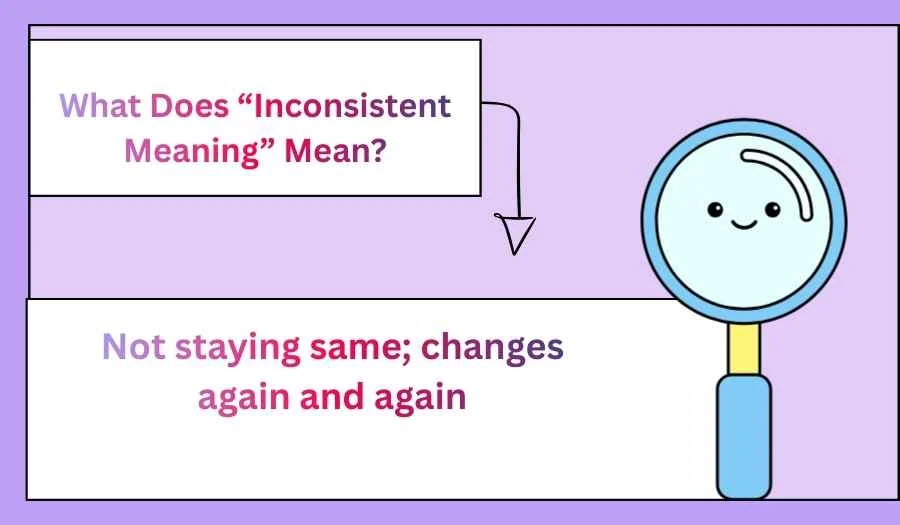 What Does “Inconsistent Meaning” Mean?

Not staying same; changes again and again